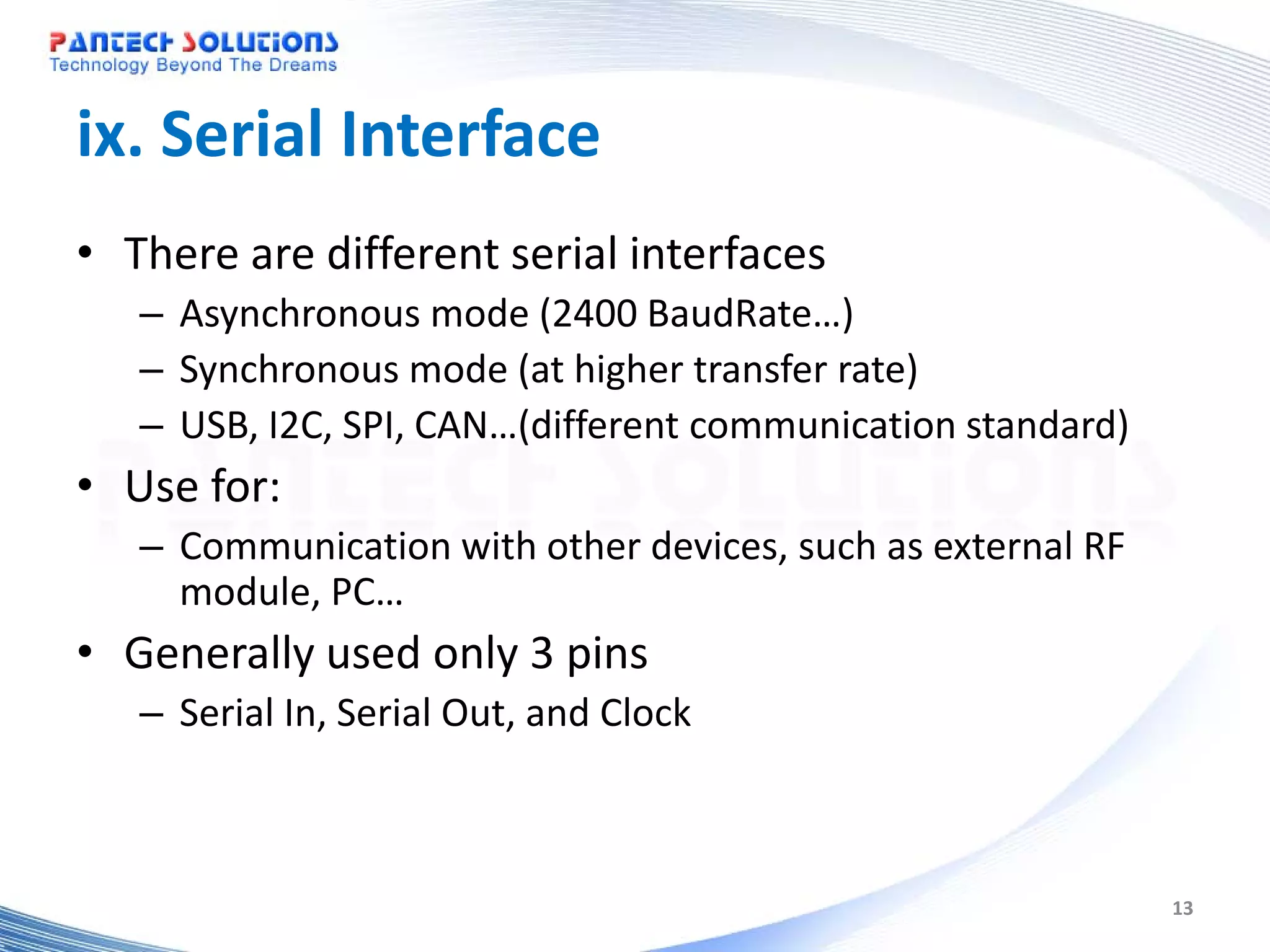 PANTECH SOLUTIONS
Technology Beyond The Dreams

ix. Serial Interface

• There are different serial interfaces
– Asynchronous mode (2400 BaudRate…)
– Synchronous mode (at higher transfer rate)
– USB, I2C, SPI, CAN…(different communication standard)
• Use for:
– Communication with other devices, such as external RF module, PC…
• Generally used only 3 pins
– Serial In, Serial Out, and Clock

PANTECH SOLUTIONS

13